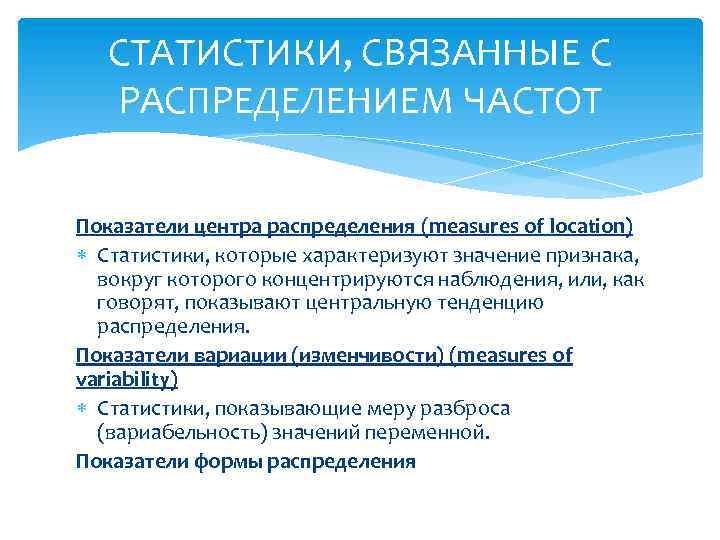 СТАТИСТИКИ, СВЯЗАННЫЕ С РАСПРЕДЕЛЕНИЕМ ЧАСТОТ

Показатели центра распределения (measures of location)

* Статистики, которые характеризуют значение признака, вокруг которого концентрируются наблюдения, или, как говорят, показывают центральную тенденцию распределения.

Показатели вариации (изменчивости) (measures of variability)

* Статистики, показывающие меру разброса (вариабельность) значений переменной.

Показатели формы распределения